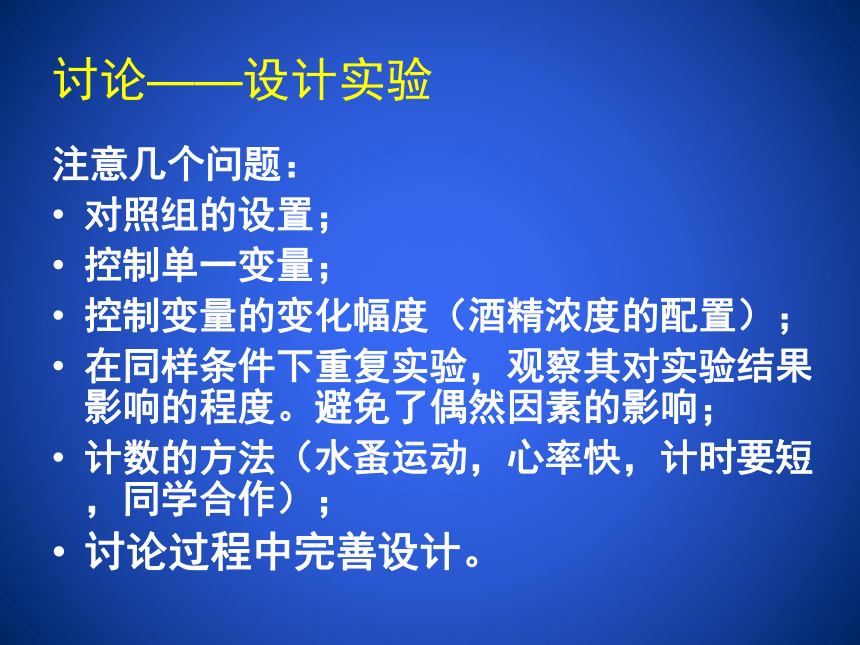 讨论——设计实验

注意几个问题：

• 对照组的设置；
• 控制单一变量；
• 控制变量的变化幅度（酒精浓度的配置）；
• 在同样条件下重复实验，观察其对实验结果影响的程度。避免了偶然因素的影响；
• 计数的方法（水蚤运动，心率快，计时要短，同学合作）；
• 讨论过程中完善设计。